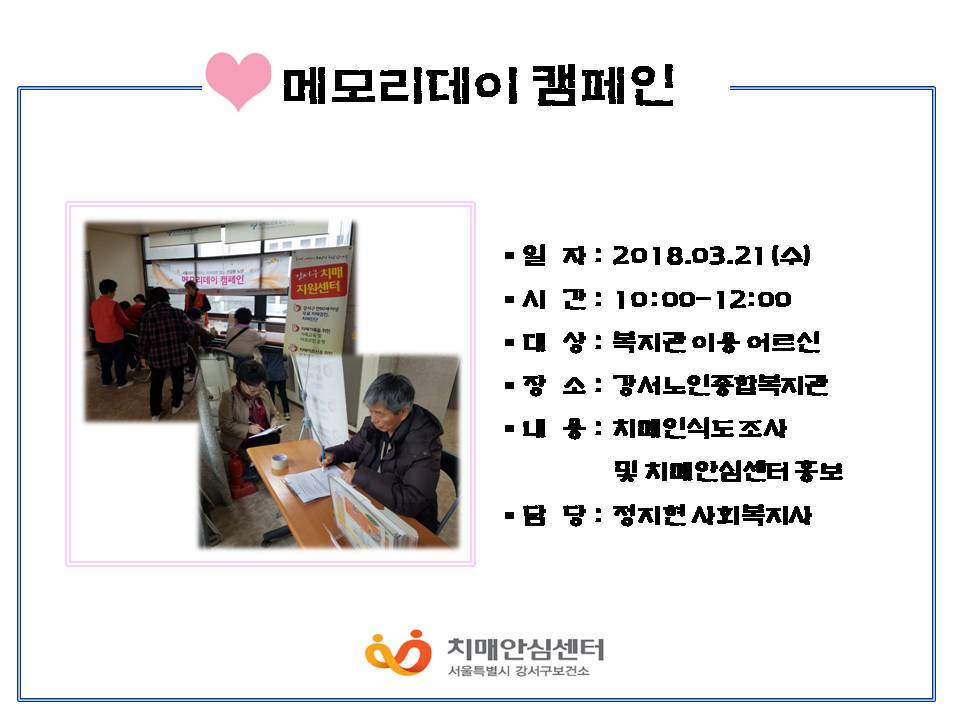 메모리데이 캠페인

메모리데이 캠페인

치매 지원센터

▪ 일 자 : 2018.03.21 (수)
▪ 시 간 : 10:00-12:00
▪ 대 상 : 복지관 이용 어르신
▪ 장 소 : 강서노인종합복지관
▪ 내 용 : 치매인식도 조사 및 치매안심센터 홍보
▪ 담 당 : 정지현 사회복지사

치매안심센터
서울특별시 강서구보건소